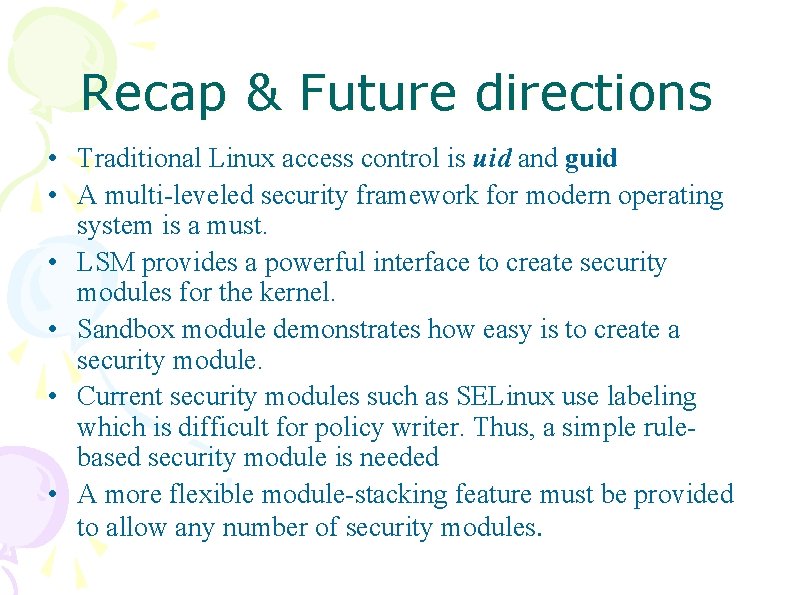 Recap & Future directions

• Traditional Linux access control is uid and guid
• A multi-leveled security framework for modern operating system is a must.
• LSM provides a powerful interface to create security modules for the kernel.
• Sandbox module demonstrates how easy is to create a security module.
• Current security modules such as SELinux use labeling which is difficult for policy writer. Thus, a simple rule-based security module is needed
• A more flexible module-stacking feature must be provided to allow any number of security modules.